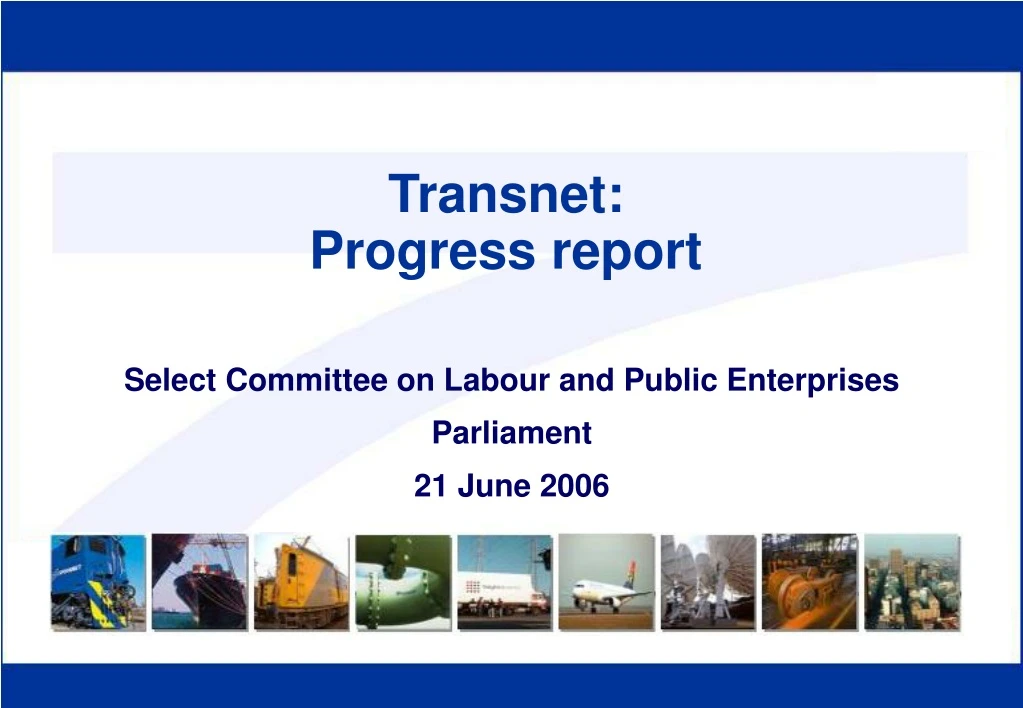 Transnet:
Progress report

Select Committee on Labour and Public Enterprises

Parliament

21 June 2006